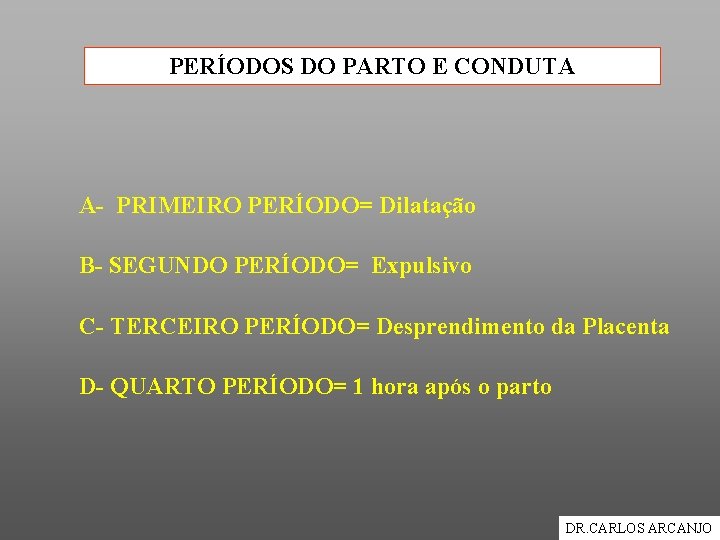 PERÍODOS DO PARTO E CONDUTA

A- PRIMEIRO PERÍODO= Dilatação

B- SEGUNDO PERÍODO= Expulsivo

C- TERCEIRO PERÍODO= Desprendimento da Placenta

D- QUARTO PERÍODO= 1 hora após o parto

DR.CARLOS ARCANJO